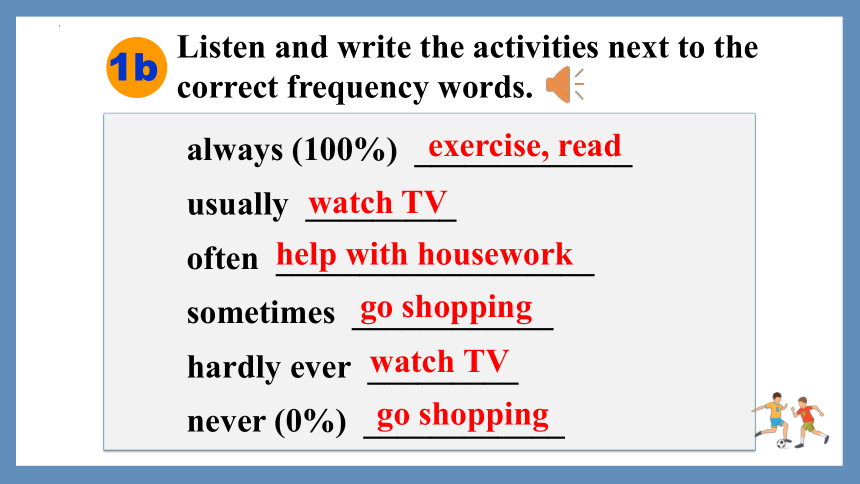 1b Listen and write the activities next to the correct frequency words.

always (100%) exercise, read

usually watch TV

often help with housework

sometimes go shopping

hardly ever watch TV

never (0%) go shopping